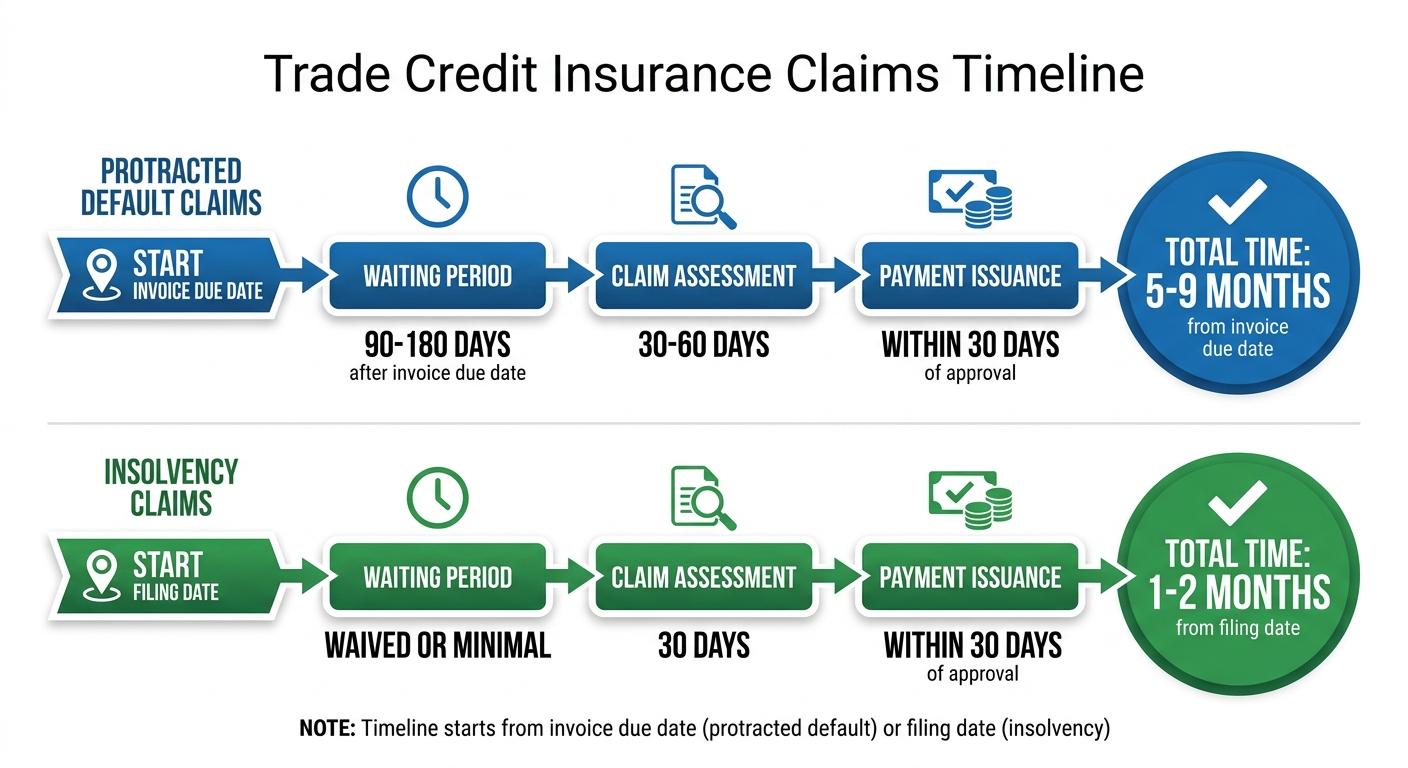 Trade Credit Insurance Claims Timeline

PROTRACTED DEFAULT CLAIMS

START
INVOICE DUE DATE

WAITING PERIOD
90-180 DAYS
after invoice due date

CLAIM ASSESSMENT
30-60 DAYS

PAYMENT ISSUANCE
WITHIN 30 DAYS
of approval

TOTAL TIME:
5-9 MONTHS
from invoice due date

INSOLVENCY CLAIMS

START
FILING DATE

WAITING PERIOD
WAIVED OR MINIMAL

CLAIM ASSESSMENT
30 DAYS

PAYMENT ISSUANCE
WITHIN 30 DAYS
of approval

TOTAL TIME:
1-2 MONTHS
from filing date

NOTE: Timeline starts from invoice due date (protracted default) or filing date (insolvency)